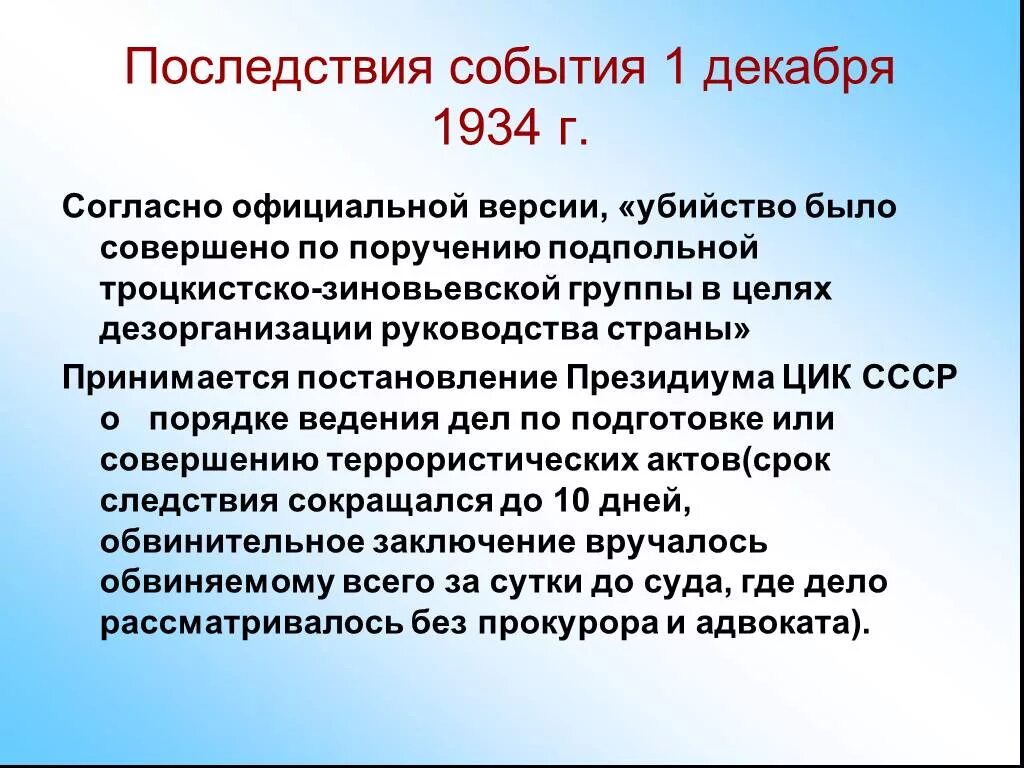 Последствия события 1 декабря 1934 г.

Согласно официальной версии, «убийство было совершено по поручению подпольной троцкистско-зиновьевской группы в целях дезорганизации руководства страны»

Принимается постановление Президиума ЦИК СССР о порядке ведения дел по подготовке или совершению террористических актов(срок следствия сокращался до 10 дней, обвинительное заключение вручалось обвиняемому всего за сутки до суда, где дело рассматривалось без прокурора и адвоката).